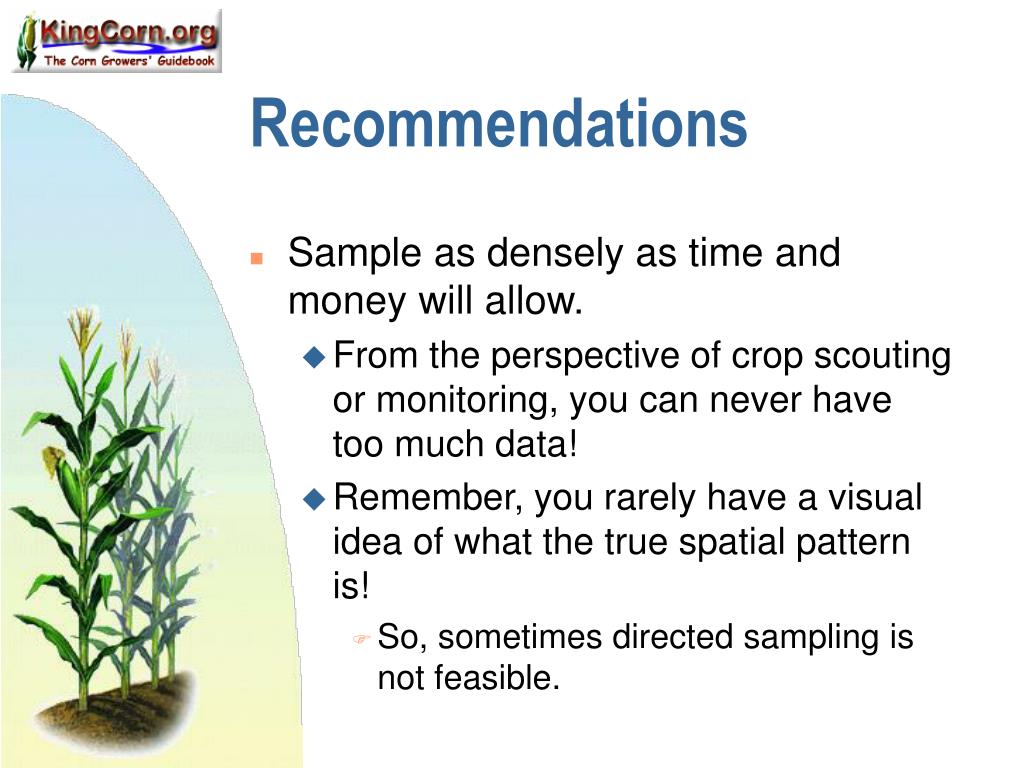 KingCorn.org
The Corn Growers' Guidebook

Recommendations

Sample as densely as time and money will allow.

From the perspective of crop scouting or monitoring, you can never have too much data!

Remember, you rarely have a visual idea of what the true spatial pattern is!

So, sometimes directed sampling is not feasible.